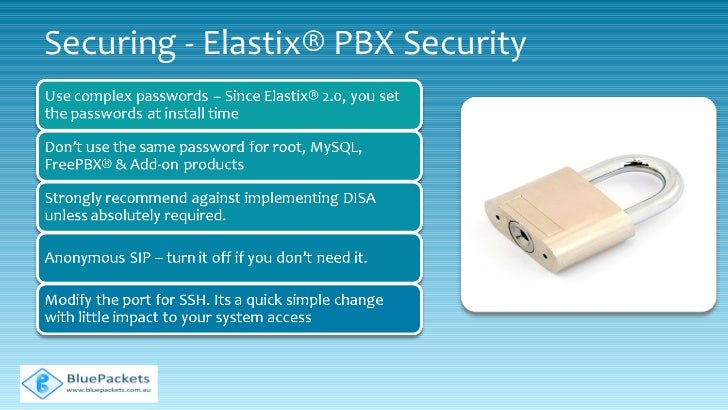 Securing - Elastix® PBX Security

Use complex passwords – Since Elastix® 2.0, you set the passwords at install time

Don't use the same password for root, MySQL, FreePBX® & Add-on products

Strongly recommend against implementing DISA unless absolutely required.

Anonymous SIP – turn it off if you don't need it.

Modify the port for SSH. Its a quick simple change with little impact to your system access

BluePackets
www.bluepackets.com.au